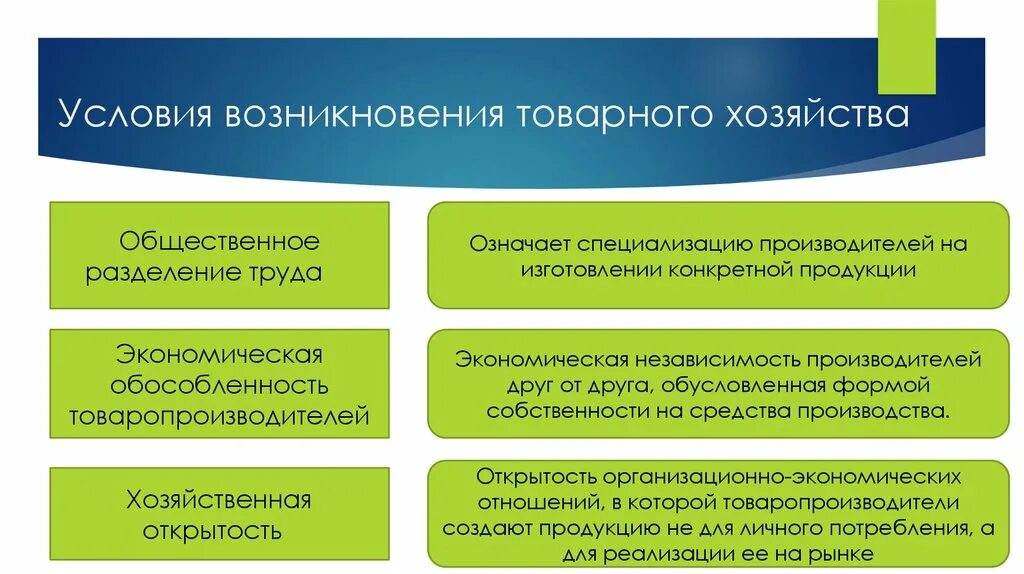 Условия возникновения товарного хозяйства

Общественное разделение труда

Означает специализацию производителей на изготовлении конкретной продукции

Экономическая обособленность товаропроизводителей

Экономическая независимость производителей друг от друга, обусловленная формой собственности на средства производства.

Хозяйственная открытость

Открытость организационно-экономических отношений, в которой товаропроизводители создают продукцию не для личного потребления, а для реализации ее на рынке